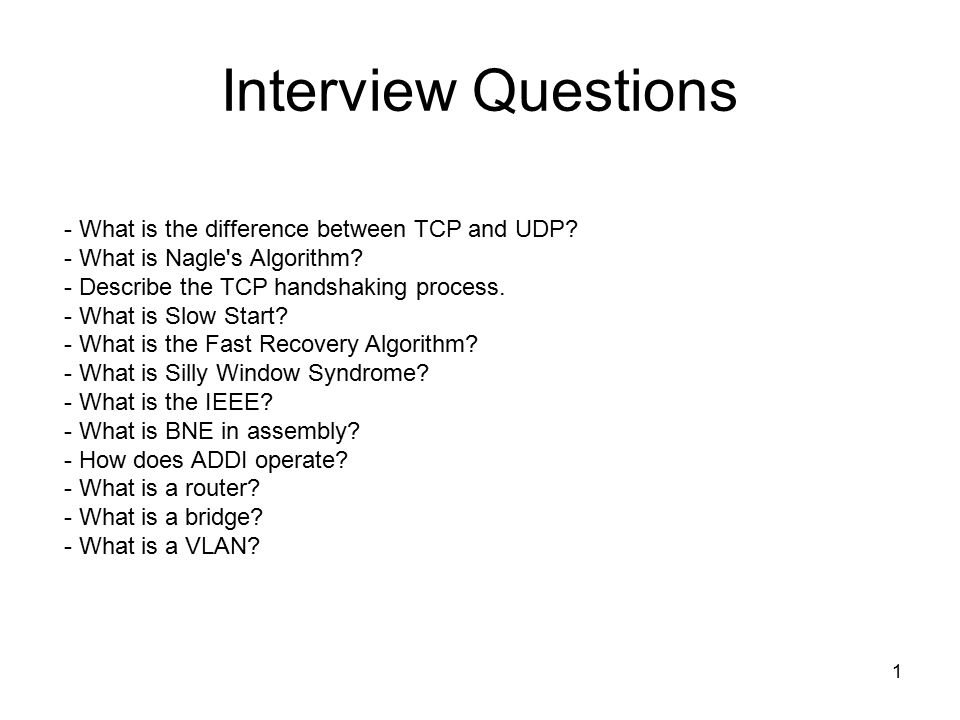 Interview Questions

- What is the difference between TCP and UDP?
- What is Nagle's Algorithm?
- Describe the TCP handshaking process.
- What is Slow Start?
- What is the Fast Recovery Algorithm?
- What is Silly Window Syndrome?
- What is the IEEE?
- What is BNE in assembly?
- How does ADDI operate?
- What is a router?
- What is a bridge?
- What is a VLAN?

1